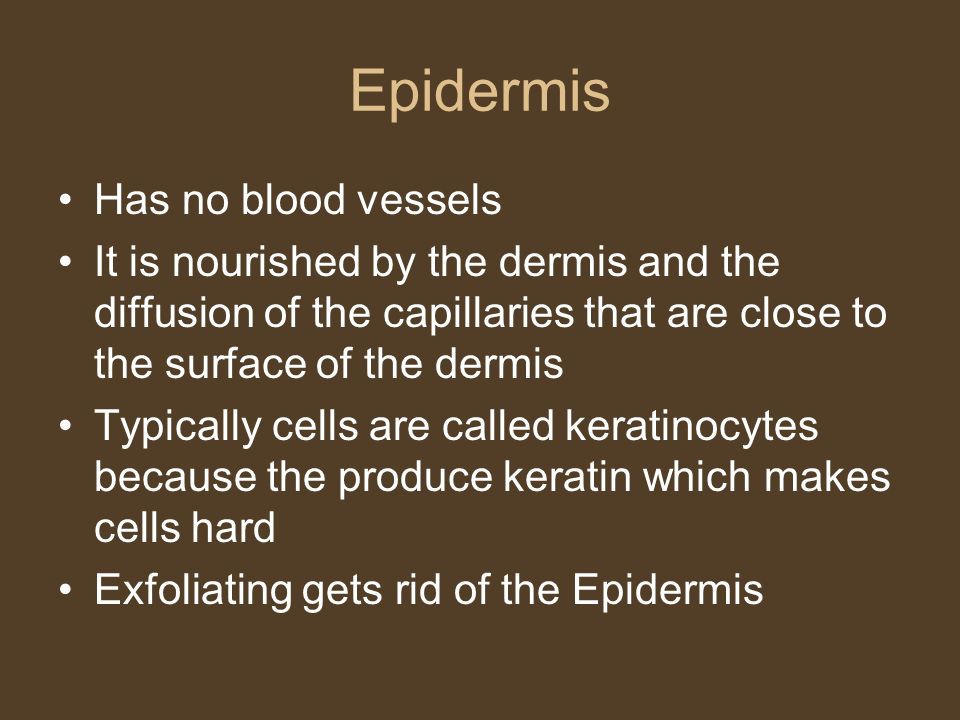 Epidermis

• Has no blood vessels
• It is nourished by the dermis and the diffusion of the capillaries that are close to the surface of the dermis
• Typically cells are called keratinocytes because the produce keratin which makes cells hard
• Exfoliating gets rid of the Epidermis